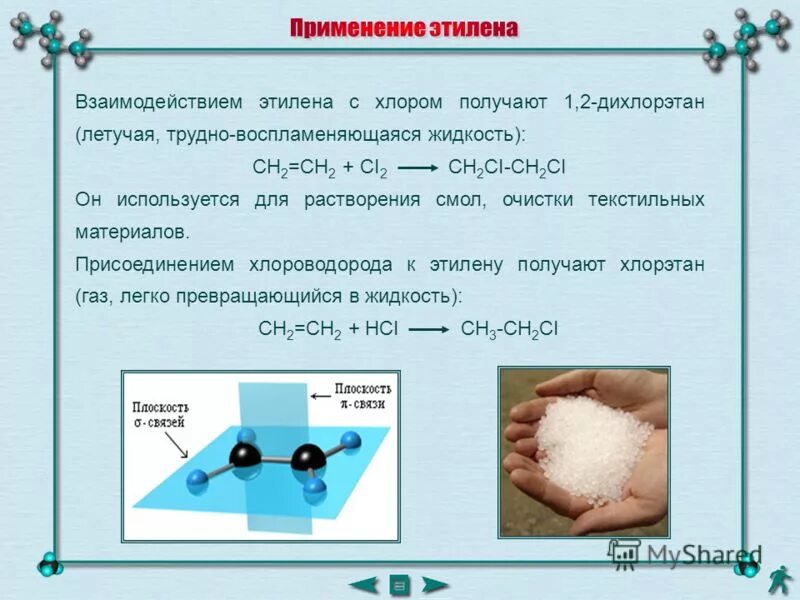 Применение этилена

Взаимодействием этилена с хлором получают 1,2-дихлорэтан (летучая, трудно-воспламеняющаяся жидкость):

$CH_2=CH_2 + Cl_2 \longrightarrow CH_2Cl-CH_2Cl$

Он используется для растворения смол, очистки текстильных материалов.

Присоединением хлороводорода к этилену получают хлорэтан (газ, легко превращающийся в жидкость):

$CH_2=CH_2 + HCl \longrightarrow CH_3-CH_2Cl$

Плоскость σ-связей

Плоскость π-связи

MyShared